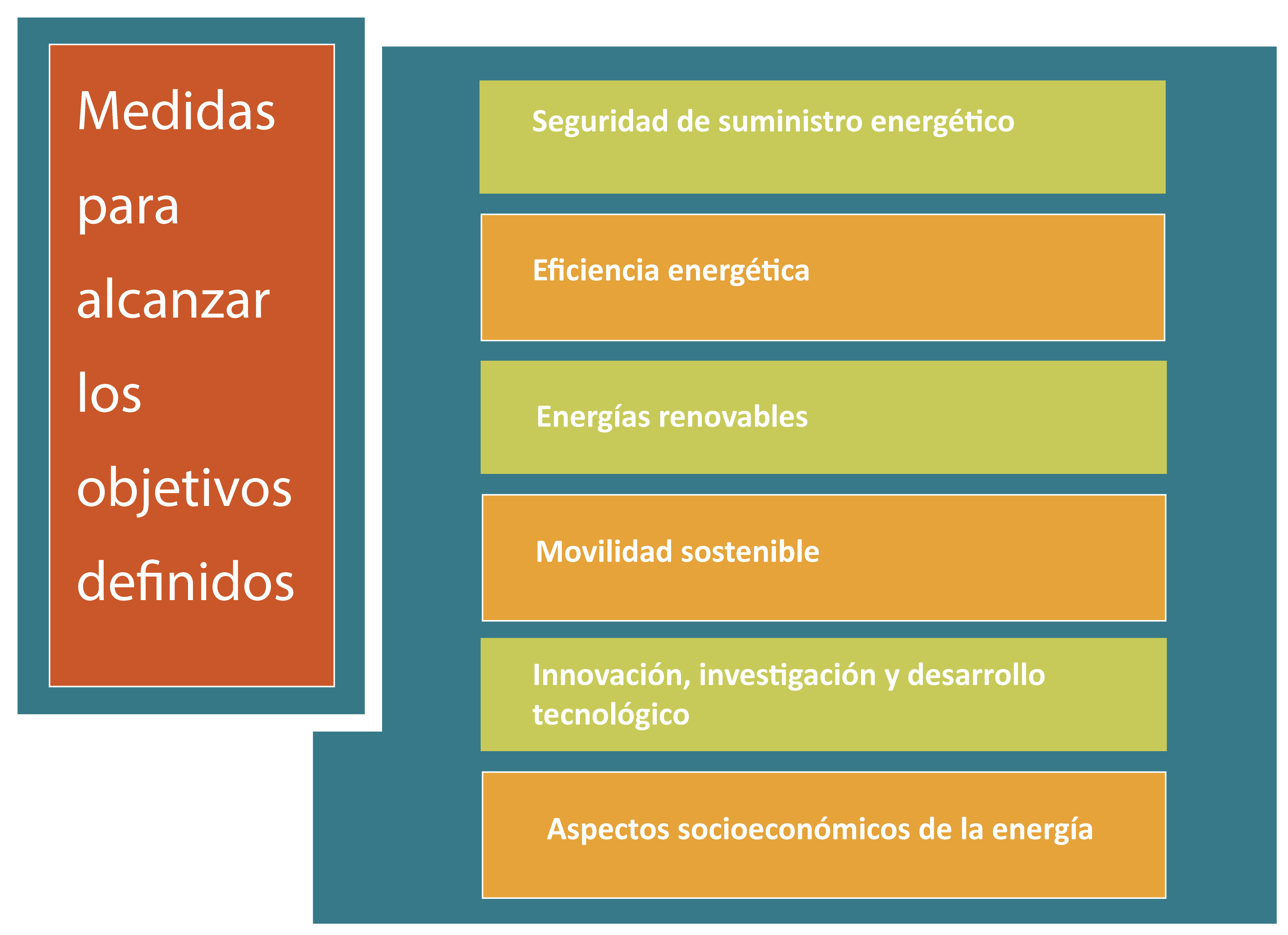 Medidas para alcanzar los objetivos definidos

Seguridad de suministro energético

Eficiencia energética

Energías renovables

Movilidad sostenible

Innovación, investigación y desarrollo tecnológico

Aspectos socioeconómicos de la energía